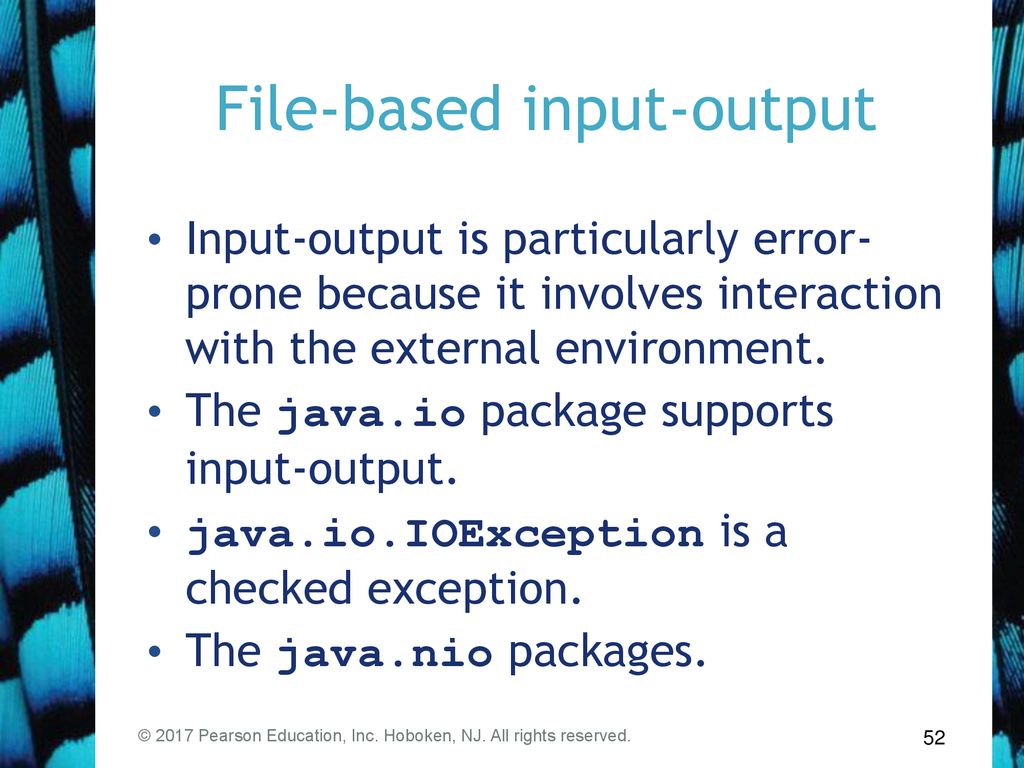 File-based input-output

• Input-output is particularly error-prone because it involves interaction with the external environment.
• The java.io package supports input-output.
• java.io.IOException is a checked exception.
• The java.nio packages.

© 2017 Pearson Education, Inc. Hoboken, NJ. All rights reserved.

52